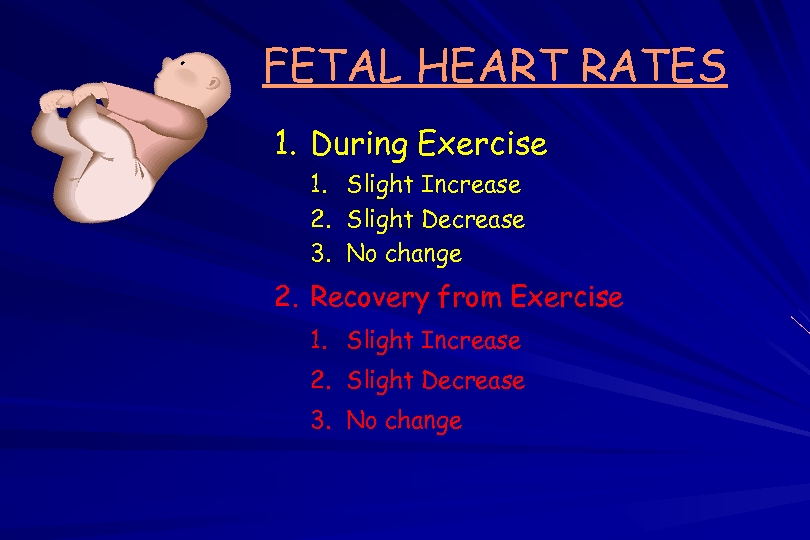 FETAL HEART RATES

1. During Exercise
1. Slight Increase
2. Slight Decrease
3. No change

2. Recovery from Exercise
1. Slight Increase
2. Slight Decrease
3. No change